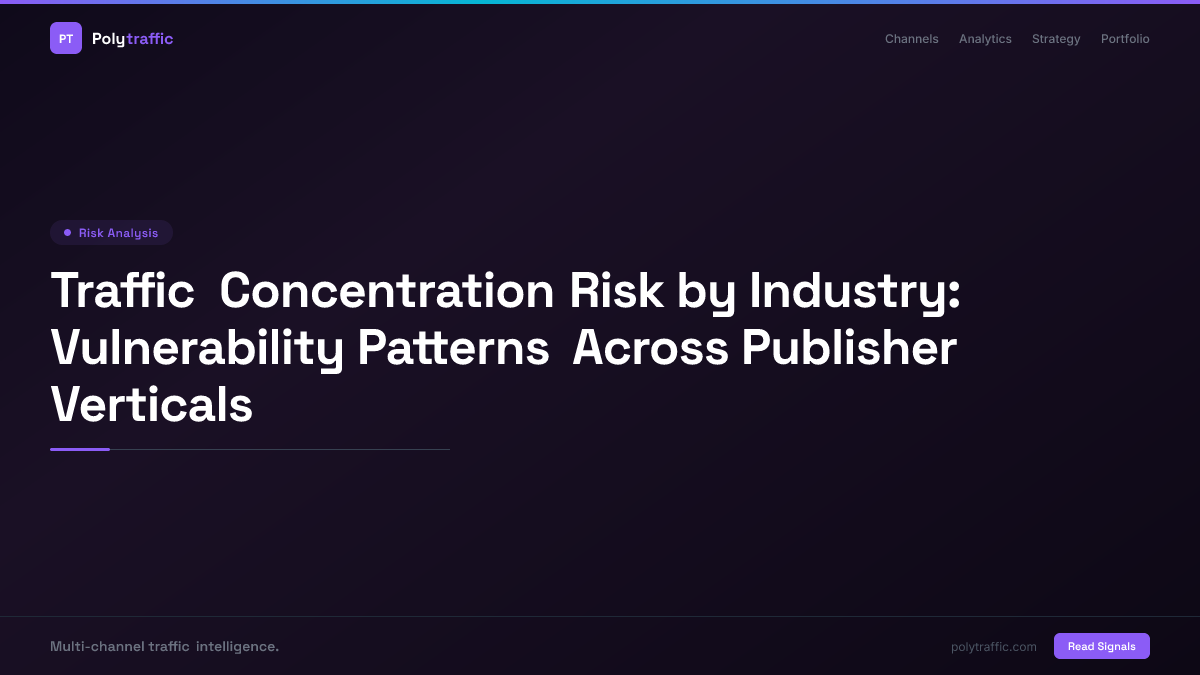 PT Polytraffic

Channels Analytics Strategy Portfolio

Risk Analysis

Traffic Concentration Risk by Industry: Vulnerability Patterns Across Publisher Verticals

Multi-channel traffic intelligence.

polytraffic.com

Read Signals